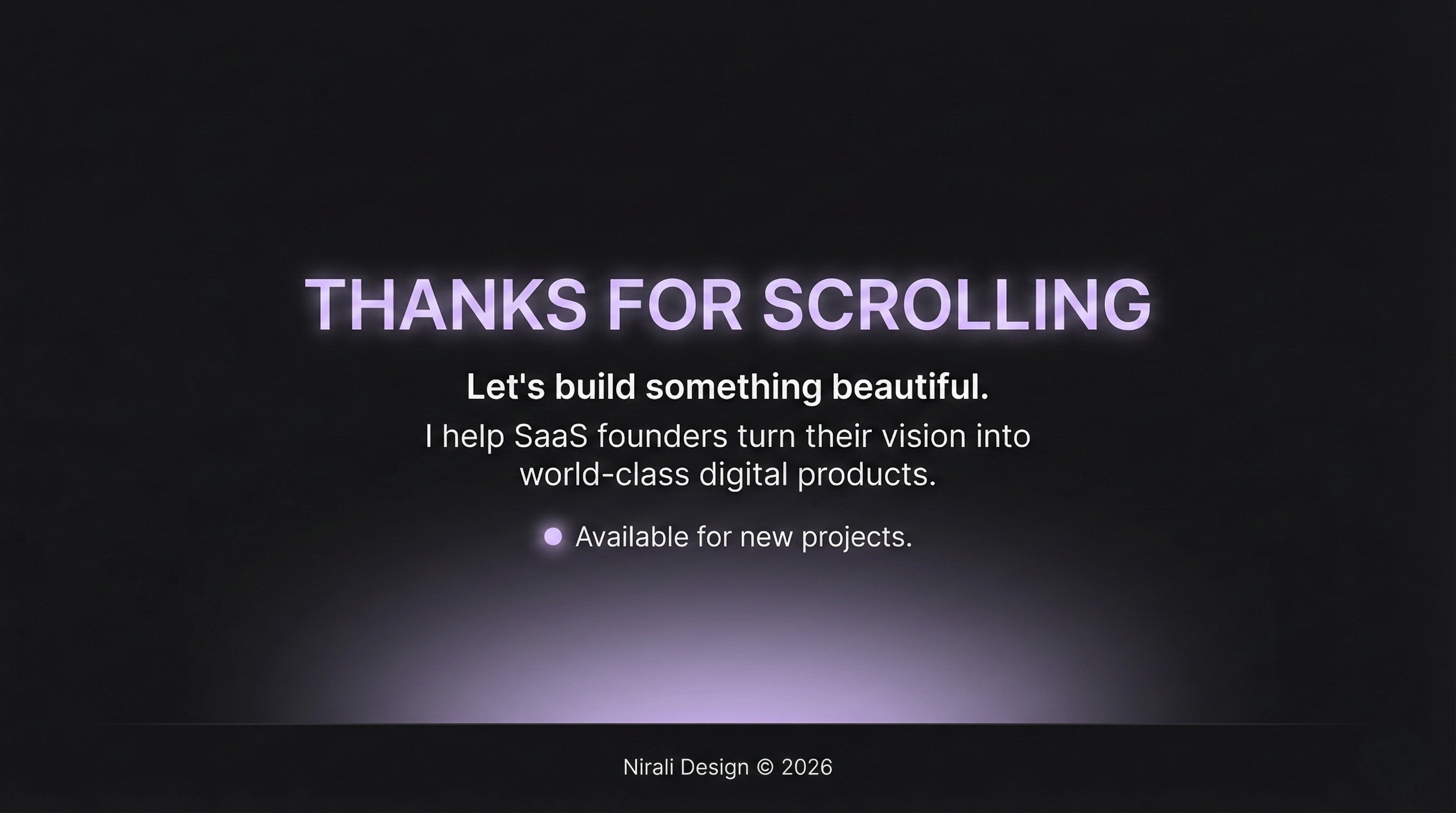 THANKS FOR SCROLLING

Let's build something beautiful.

I help SaaS founders turn their vision into world-class digital products.

Available for new projects.

Nirali Design © 2026